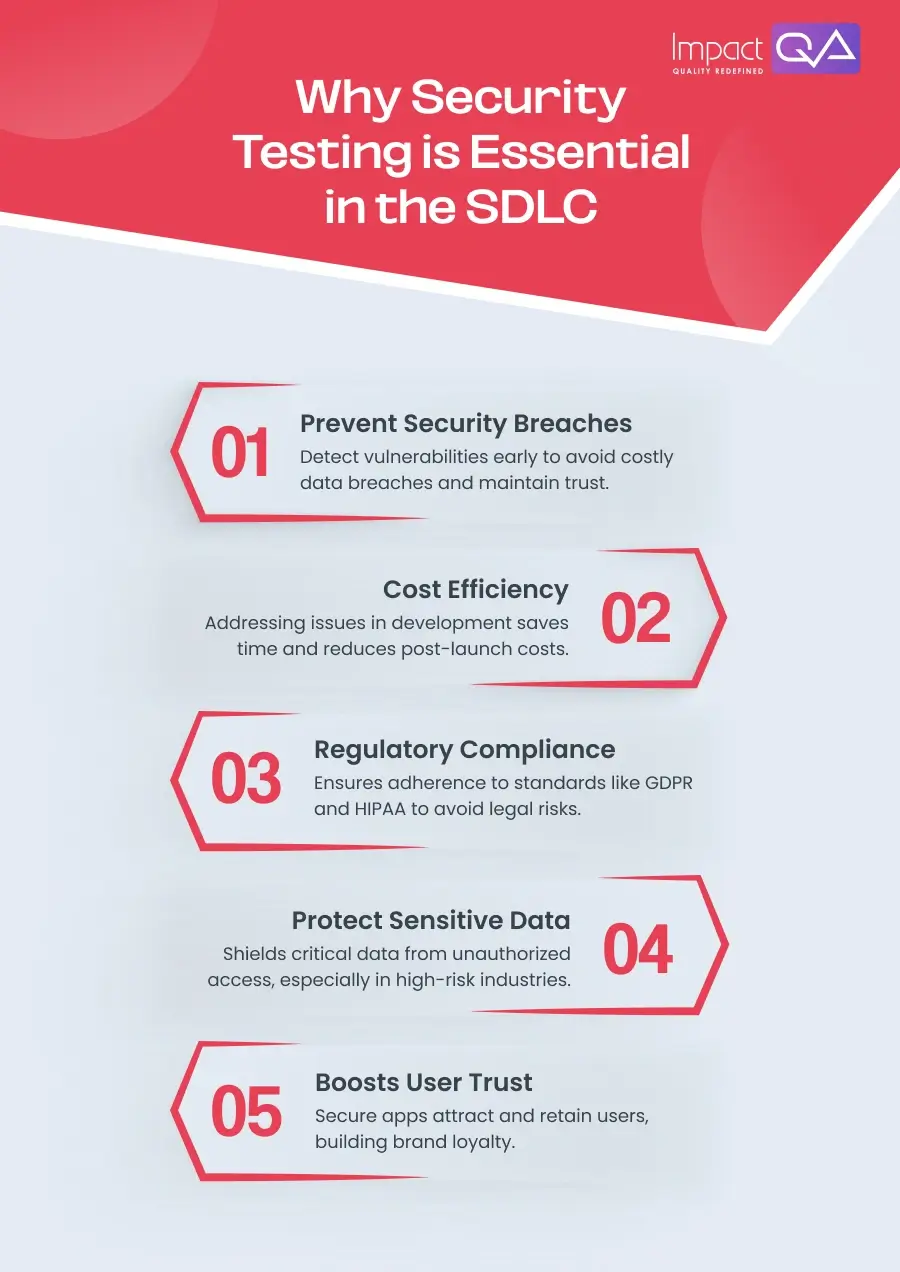 Impact QA
QUALITY REDEFINED

Why Security Testing is Essential in the SDLC

01
Prevent Security Breaches
Detect vulnerabilities early to avoid costly data breaches and maintain trust.

Cost Efficiency
Addressing issues in development saves time and reduces post-launch costs.
02

03
Regulatory Compliance
Ensures adherence to standards like GDPR and HIPAA to avoid legal risks.

Protect Sensitive Data
Shields critical data from unauthorized access, especially in high-risk industries.
04

05
Boosts User Trust
Secure apps attract and retain users, building brand loyalty.